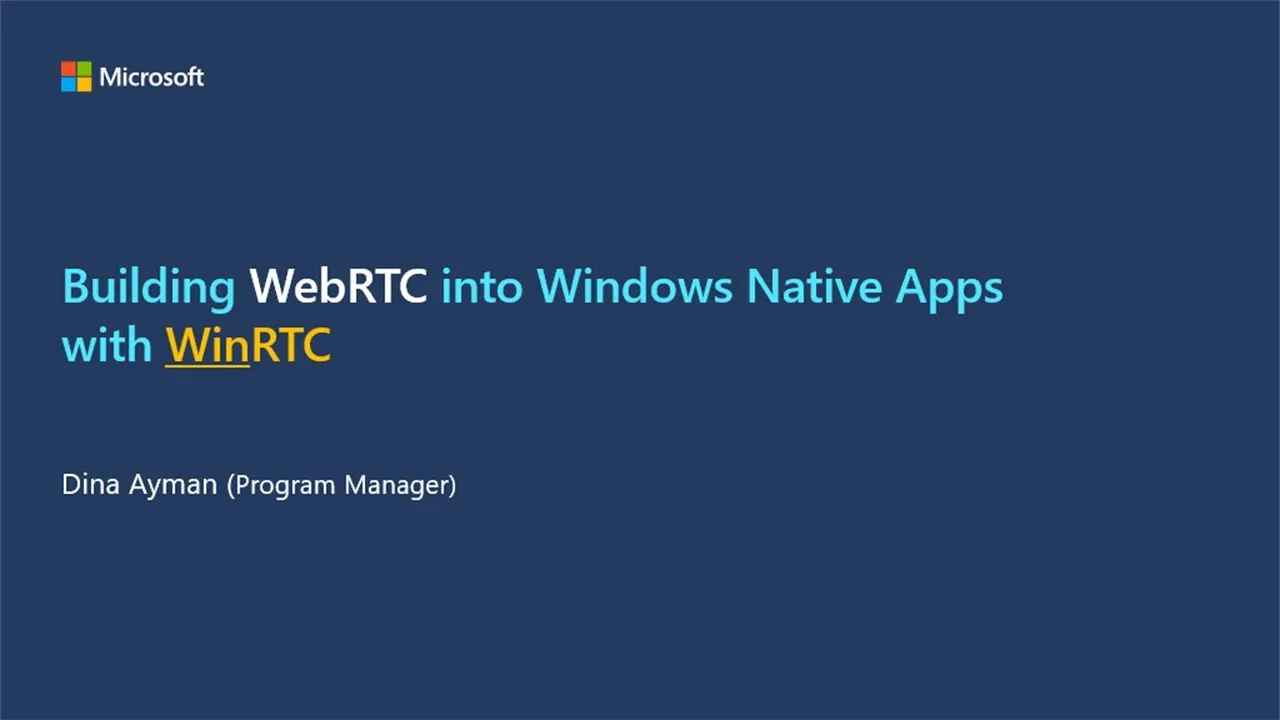 Microsoft

Building WebRTC into Windows Native Apps with WinRTC

Dina Ayman (Program Manager)